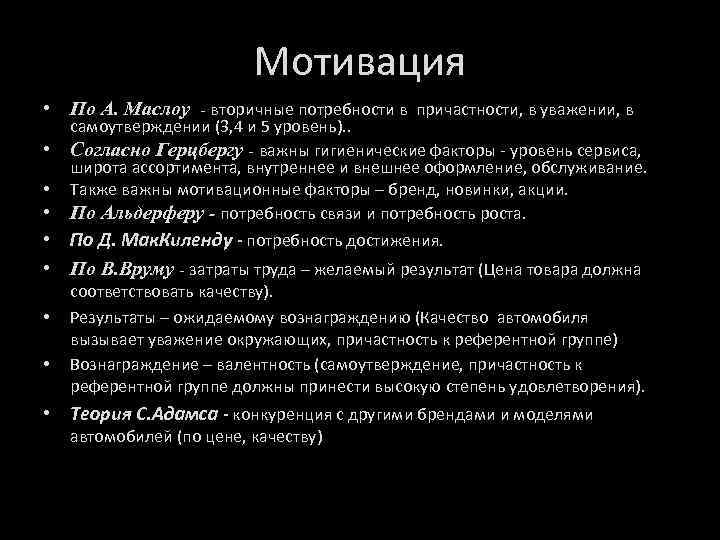 Мотивация

• По А. Маслоу - вторичные потребности в причастности, в уважении, в самоутверждении (3,4 и 5 уровень)..
• Согласно Герцбергу - важны гигиенические факторы - уровень сервиса, широта ассортимента, внутреннее и внешнее оформление, обслуживание.
• Также важны мотивационные факторы – бренд, новинки, акции.
• По Альдерферу - потребность связи и потребность роста.
• По Д. МакКиленду - потребность достижения.
• По В.Вруму - затраты труда – желаемый результат (Цена товара должна соответствовать качеству).
• Результаты – ожидаемому вознаграждению (Качество автомобиля вызывает уважение окружающих, причастность к референтной группе)
• Вознаграждение – валентность (самоутверждение, причастность к референтной группе должны принести высокую степень удовлетворения).
• Теория С.Адамса - конкуренция с другими брендами и моделями автомобилей (по цене, качеству)